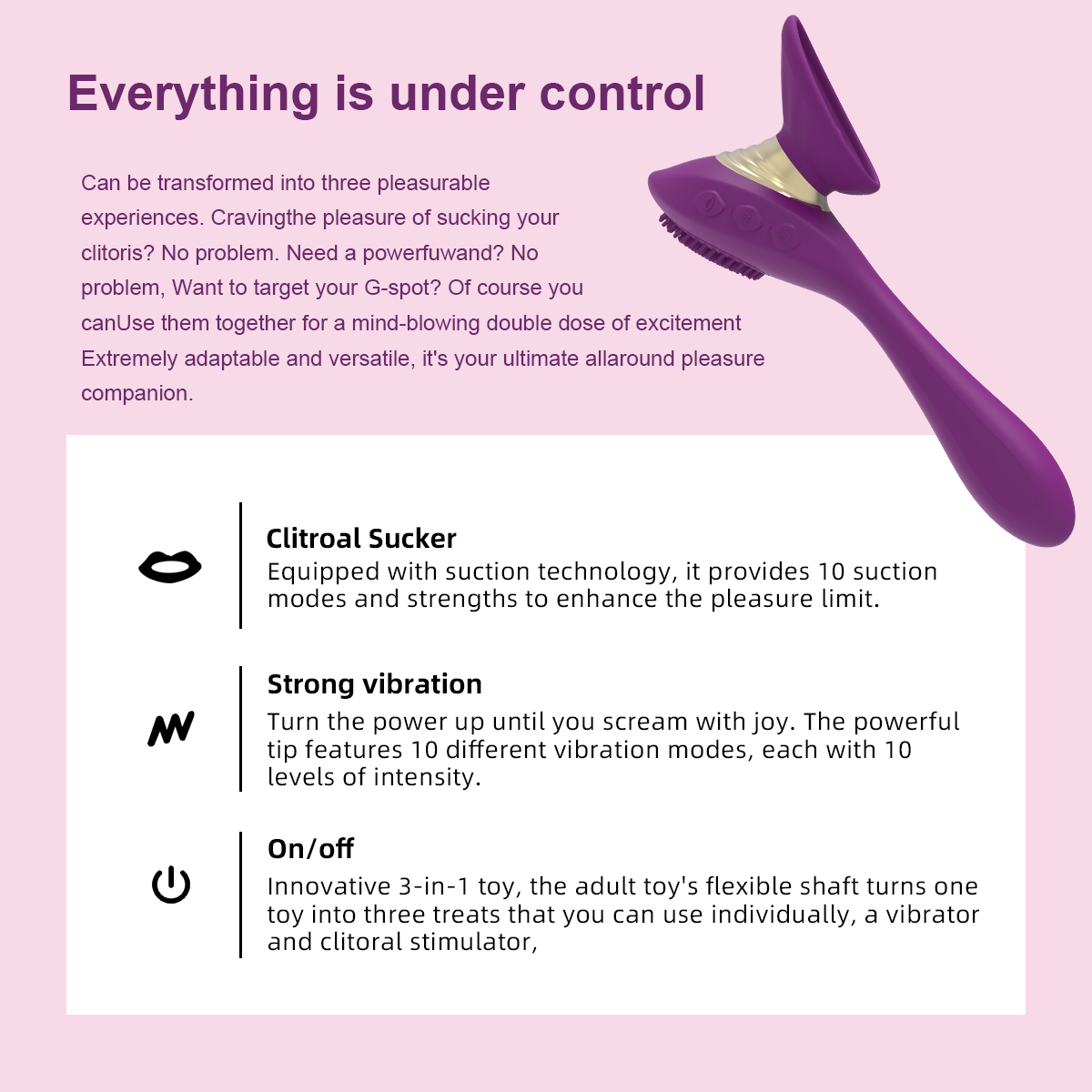 Everything is under control

Can be transformed into three pleasurable experiences. Cravingthe pleasure of sucking your clitoris? No problem. Need a powerfuwand? No problem, Want to target your G-spot? Of course you canUse them together for a mind-blowing double dose of excitement Extremely adaptable and versatile, it's your ultimate allaround pleasure companion.

Clitroal Sucker
Equipped with suction technology, it provides 10 suction modes and strengths to enhance the pleasure limit.

Strong vibration
Turn the power up until you scream with joy. The powerful tip features 10 different vibration modes, each with 10 levels of intensity.

On/off
Innovative 3-in-1 toy, the adult toy's flexible shaft turns one toy into three treats that you can use individually, a vibrator and clitoral stimulator,